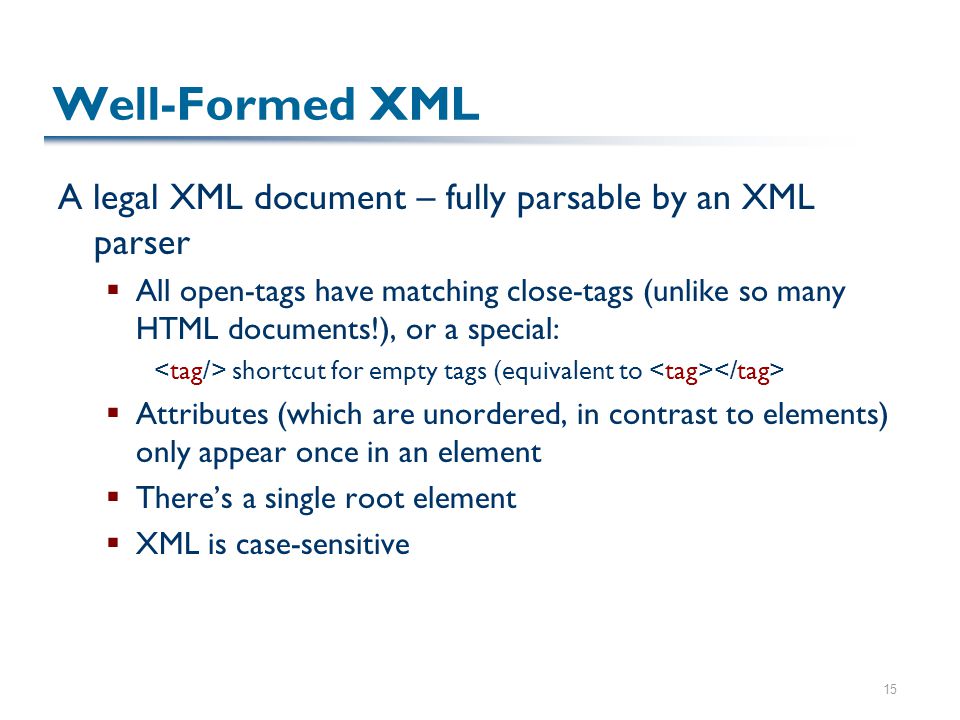 Well-Formed XML

A legal XML document – fully parsable by an XML parser

▪ All open-tags have matching close-tags (unlike so many HTML documents!), or a special:

<tag/> shortcut for empty tags (equivalent to <tag></tag>

▪ Attributes (which are unordered, in contrast to elements) only appear once in an element

▪ There's a single root element

▪ XML is case-sensitive

15